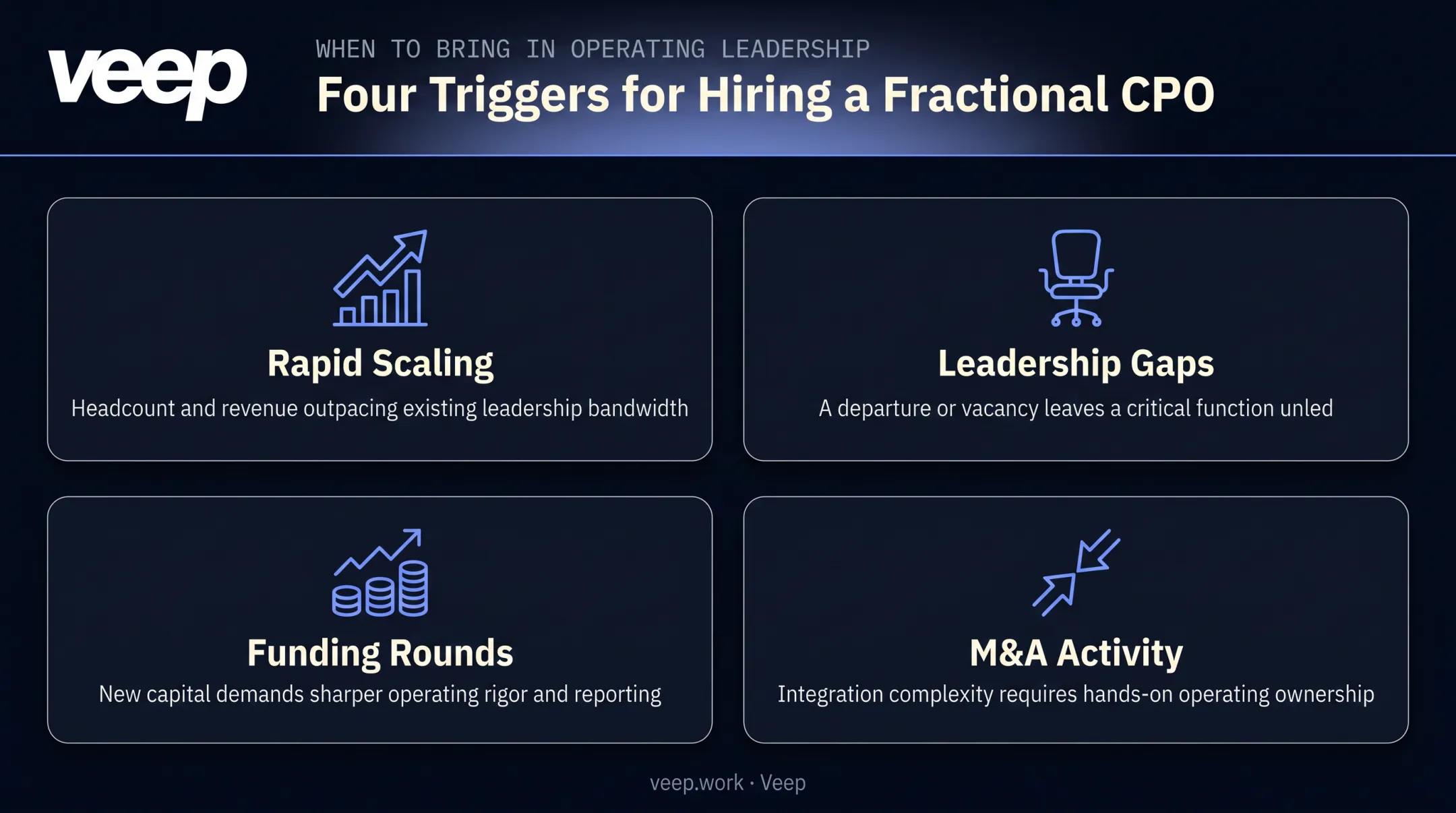 veep

WHEN TO BRING IN OPERATING LEADERSHIP

Four Triggers for Hiring a Fractional CPO

Rapid Scaling

Headcount and revenue outpacing existing leadership bandwidth

Leadership Gaps

A departure or vacancy leaves a critical function unled

Funding Rounds

New capital demands sharper operating rigor and reporting

M&A Activity

Integration complexity requires hands-on operating ownership

veep.work · Veep